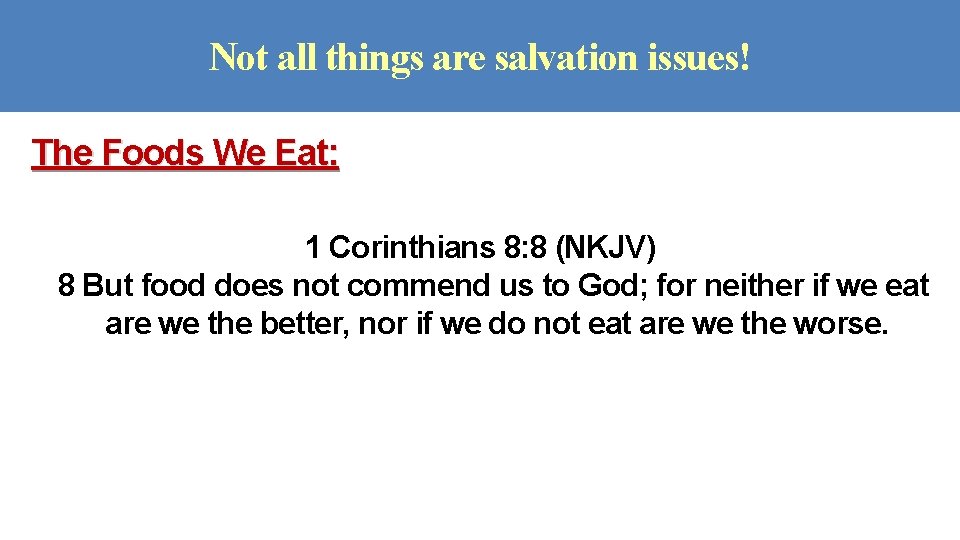 Not all things are salvation issues!

The Foods We Eat:

1 Corinthians 8:8 (NKJV)
8 But food does not commend us to God; for neither if we eat are we the better, nor if we do not eat are we the worse.